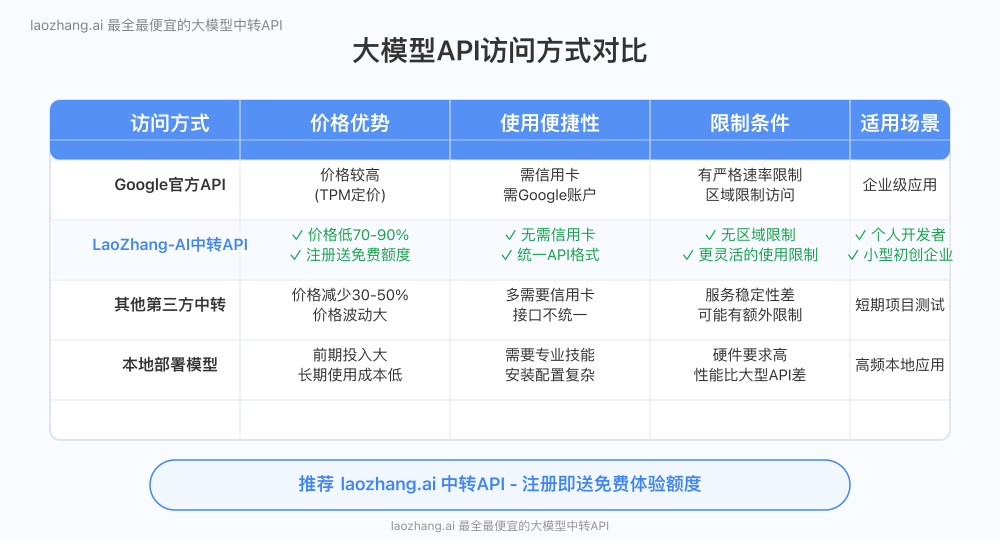 laozhang.ai 最全最便宜的大模型中转API

大模型API访问方式对比

| 访问方式 | 价格优势 | 使用便捷性 | 限制条件 | 适用场景 |
|---|---|---|---|---|
| Google官方API | 价格较高 (TPM定价) | 需信用卡 需Google账户 | 有严格速率限制 区域限制访问 | 企业级应用 |
| LaoZhang-AI中转API | ✓ 价格低70-90% ✓ 注册送免费额度 | ✓ 无需信用卡 ✓ 统一API格式 | ✓ 无区域限制 ✓ 更灵活的使用限制 | ✓ 个人开发者 ✓ 小型初创企业 |
| 其他第三方中转 | 价格减少30-50% 价格波动大 | 多需要信用卡 接口不统一 | 服务稳定性差 可能有额外限制 | 短期项目测试 |
| 本地部署模型 | 前期投入大 长期使用成本低 | 需要专业技能 安装配置复杂 | 硬件要求高 性能比大型API差 | 高频本地应用 |

推荐 laozhang.ai 中转API - 注册即送免费体验额度

laozhang.ai 最全最便宜的大模型中转API